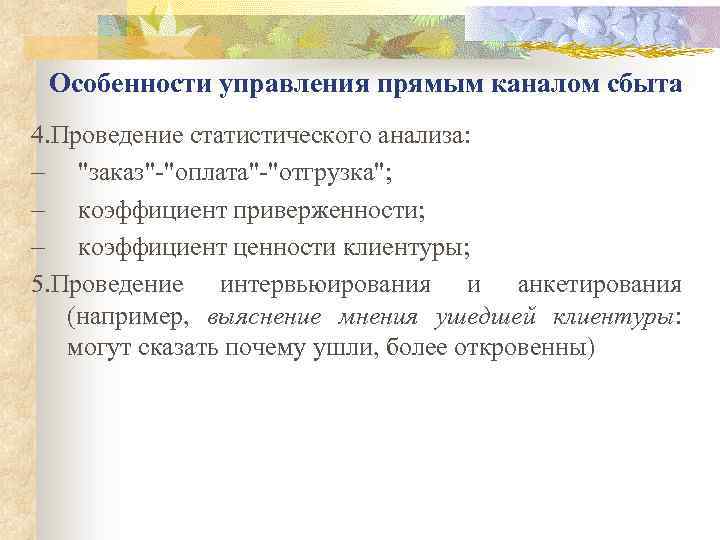 Особенности управления прямым каналом сбыта

4.Проведение статистического анализа:

– "заказ"-"оплата"-"отгрузка";

– коэффициент приверженности;

– коэффициент ценности клиентуры;

5.Проведение интервьюирования и анкетирования (например, выяснение мнения ушедшей клиентуры: могут сказать почему ушли, более откровенны)